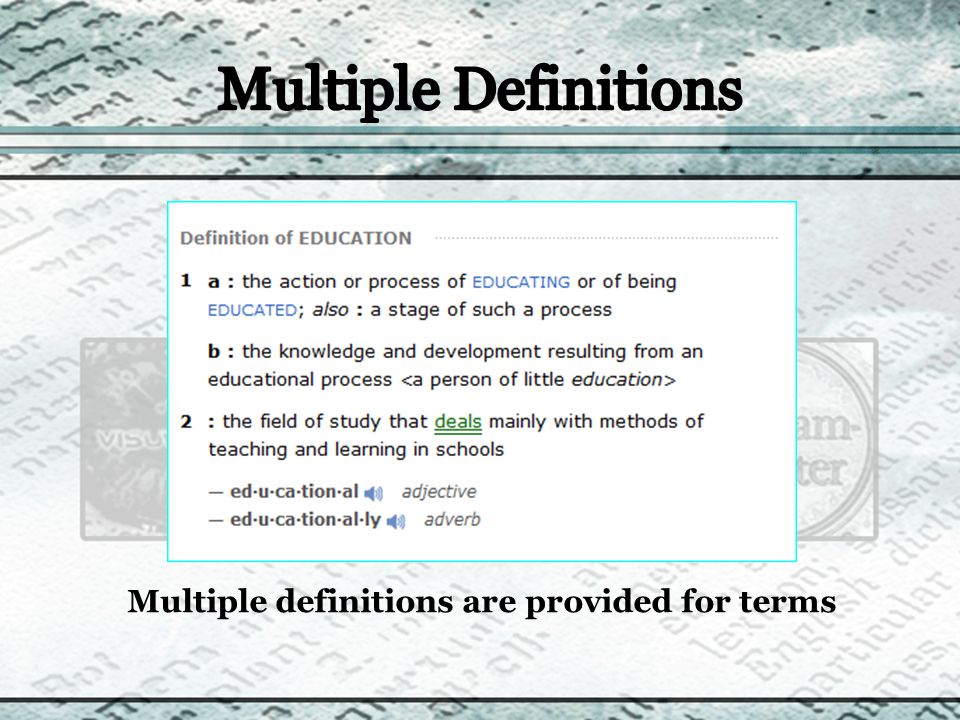 Multiple Definitions

Definition of EDUCATION

1 a : the action or process of EDUCATING or of being EDUCATED; also : a stage of such a process

b : the knowledge and development resulting from an educational process <a person of little education>

2 : the field of study that deals mainly with methods of teaching and learning in schools

— ed·u·ca·tion·al adjective
— ed·u·ca·tion·al·ly adverb

Multiple definitions are provided for terms